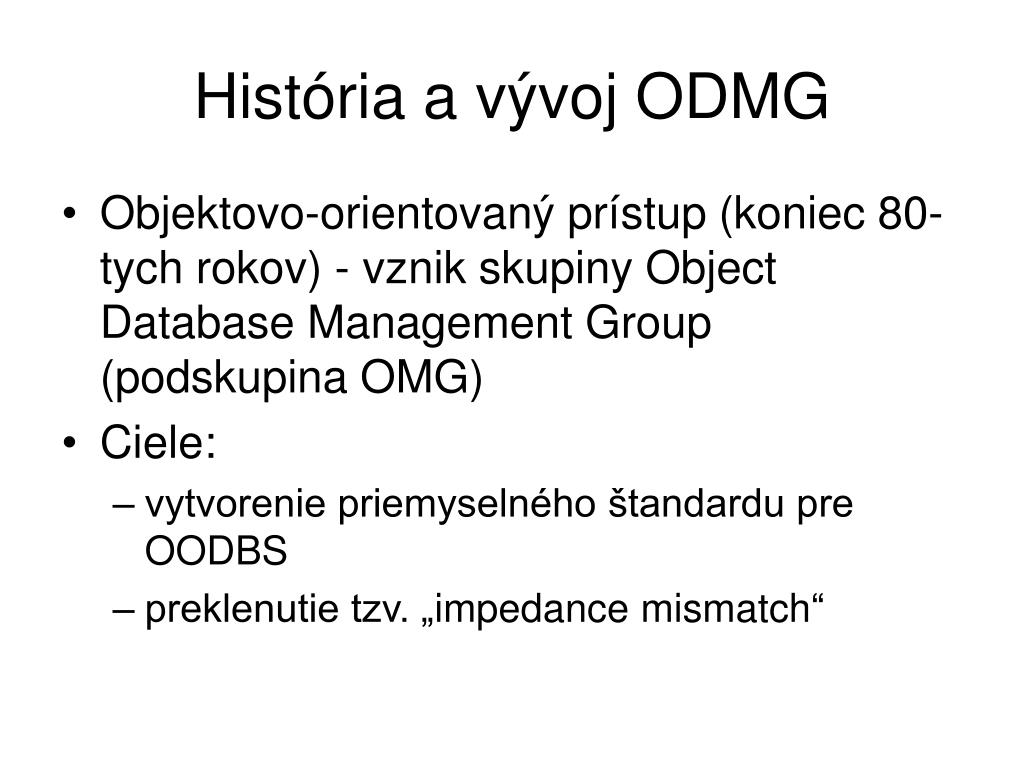 História a vývoj ODMG

• Objektovo-orientovaný prístup (koniec 80-tych rokov) - vznik skupiny Object Database Management Group (podskupina OMG)
• Ciele:
– vytvorenie priemyselného štandardu pre OODBS
– preklenutie tzv. „impedance mismatch“